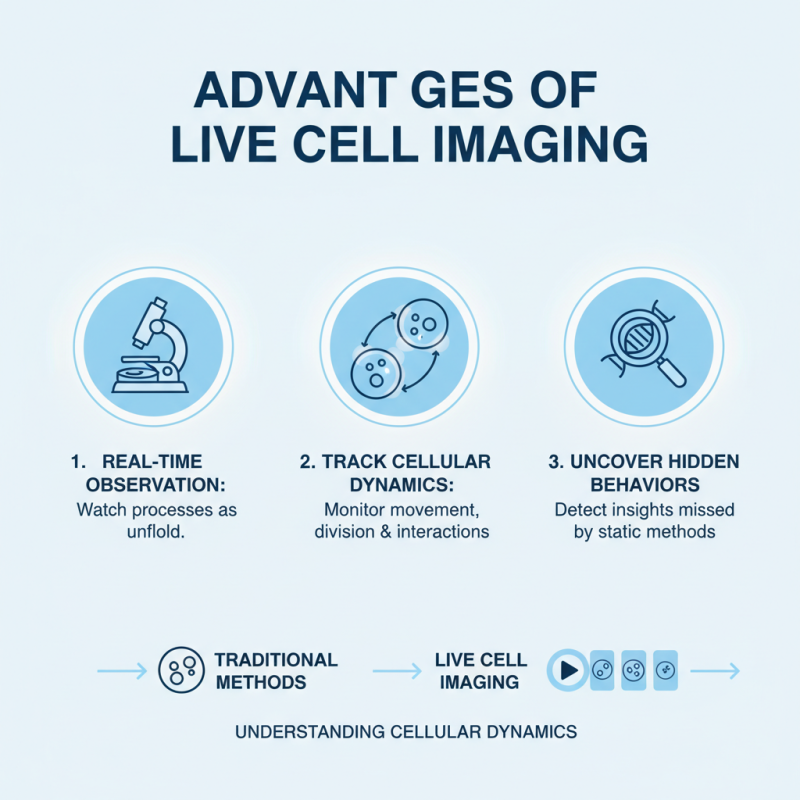 ADVANT GES OF LIVE CELL IMAGING

1. REAL-TIME OBSERVATION:
Watch processes as unflold.

2. TRACK CELLULAR DYNAMICS:
Monitor movement, division & interactions

3. UNCOVER HIDDEN BEHAVIORS
Detect insights missed by static methods

TRADITIONAL METHODS

LIVE CELL IMAGING

UNDERSTANDING CELLULAR DYNAMICS